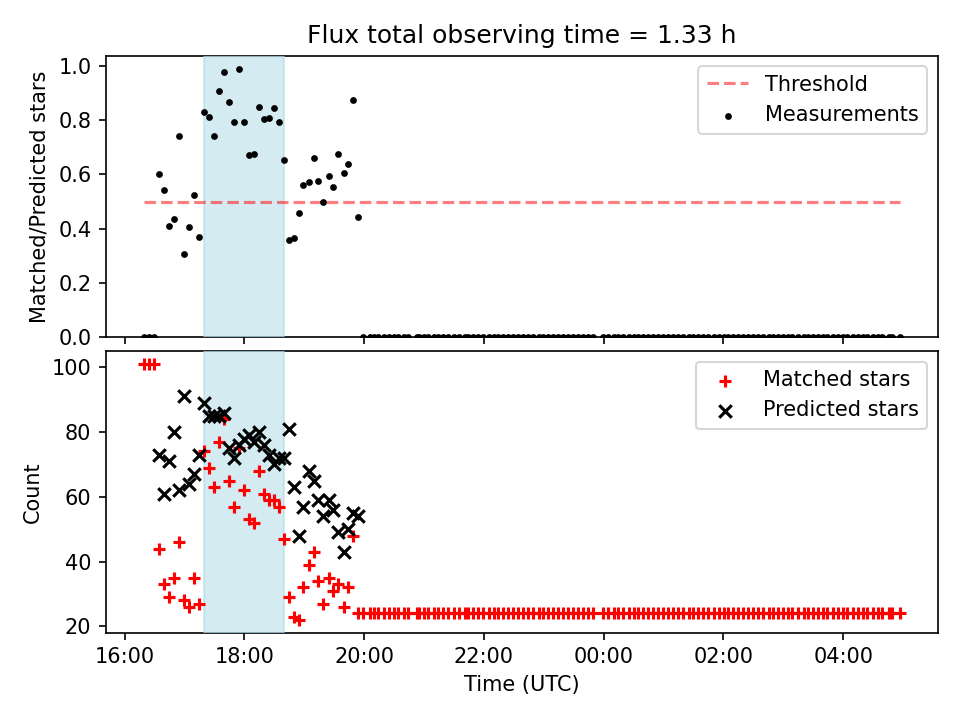 Flux total observing time = 1.33 h

Matched/Predicted stars

1.0
0.8
0.6
0.4
0.2
0.0

Threshold
Measurements

Count

100
80
60
40
20

Matched stars
Predicted stars

16:00
18:00
20:00
22:00
00:00
02:00
04:00

Time (UTC)